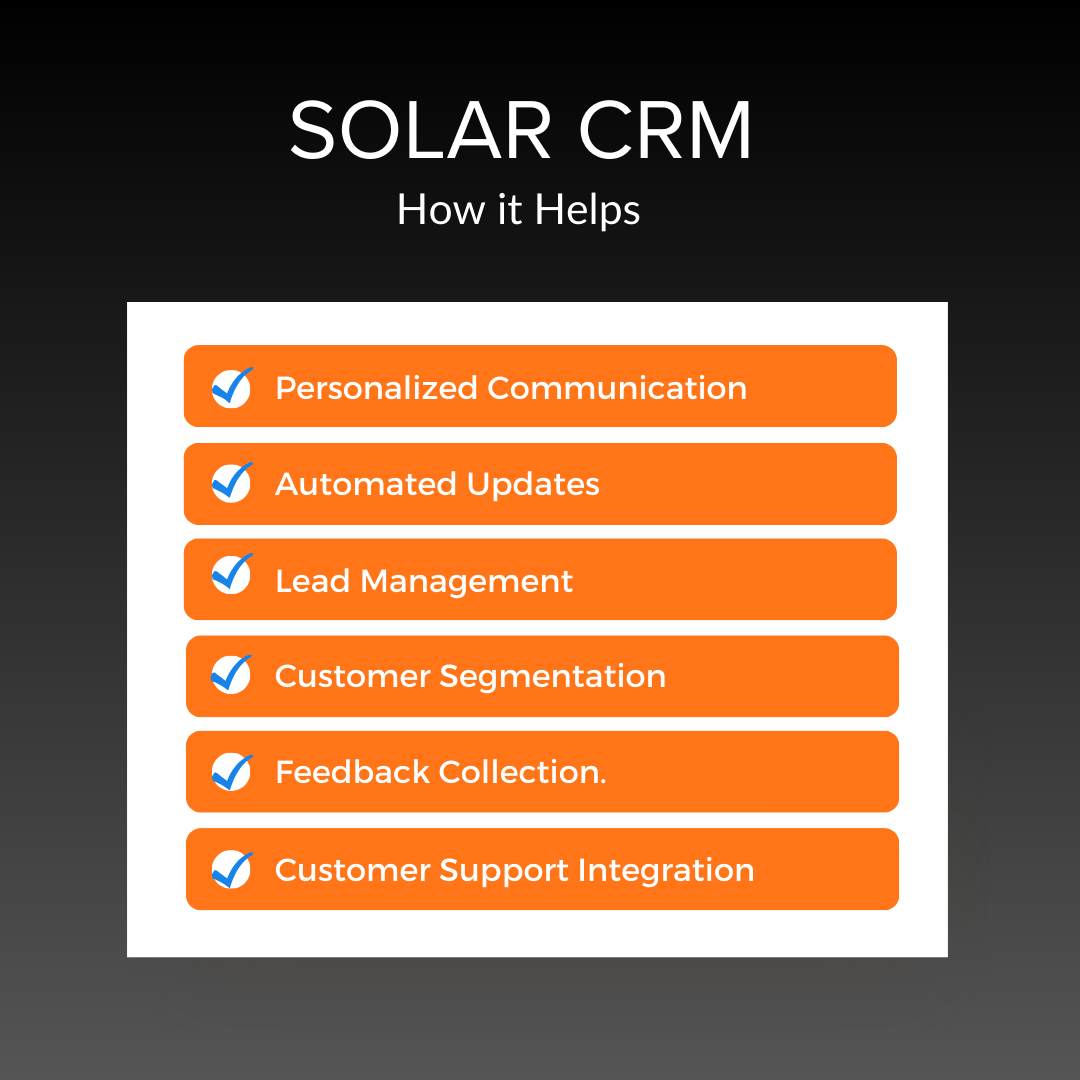 SOLAR CRM
How it Helps

Personalized Communication

Automated Updates

Lead Management

Customer Segmentation

Feedback Collection.

Customer Support Integration